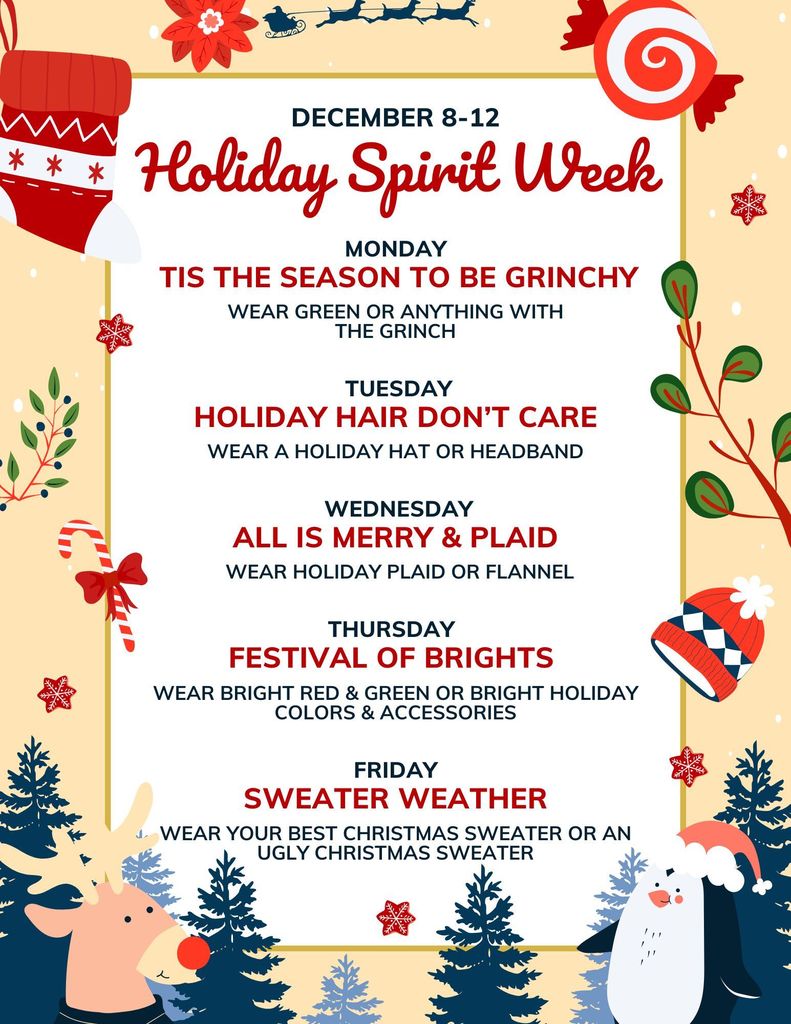 DECEMBER 8-12
Holiday Spirit Week

MONDAY
TIS THE SEASON TO BE GRINCHY
WEAR GREEN OR ANYTHING WITH THE GRINCH

TUESDAY
HOLIDAY HAIR DON'T CARE
WEAR A HOLIDAY HAT OR HEADBAND

WEDNESDAY
ALL IS MERRY & PLAID
WEAR HOLIDAY PLAID OR FLANNEL

THURSDAY
FESTIVAL OF BRIGHTS
WEAR BRIGHT RED & GREEN OR BRIGHT HOLIDAY COLORS & ACCESSORIES

FRIDAY
SWEATER WEATHER
WEAR YOUR BEST CHRISTMAS SWEATER OR AN UGLY CHRISTMAS SWEATER